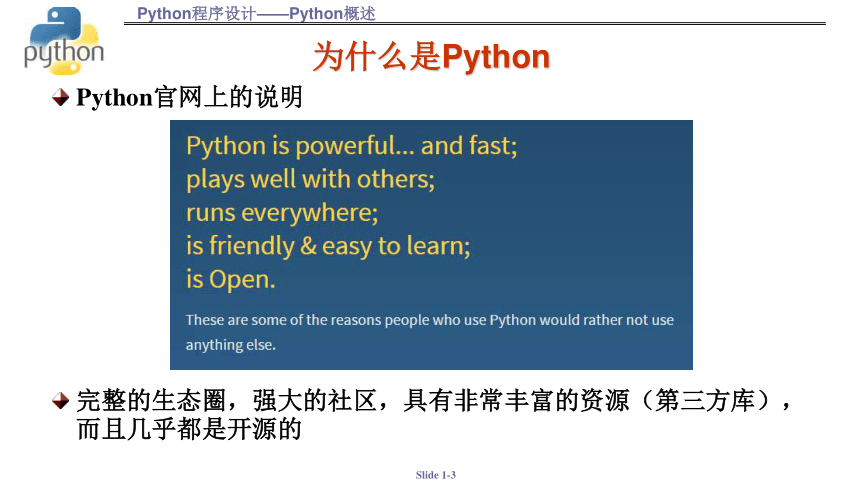 python

Python程序设计——Python概述

为什么是Python

Python官网上的说明

Python is powerful... and fast;
plays well with others;
runs everywhere;
is friendly & easy to learn;
is Open.

These are some of the reasons people who use Python would rather not use anything else.

完整的生态圈，强大的社区，具有非常丰富的资源（第三方库），而且几乎都是开源的

Slide 1-3